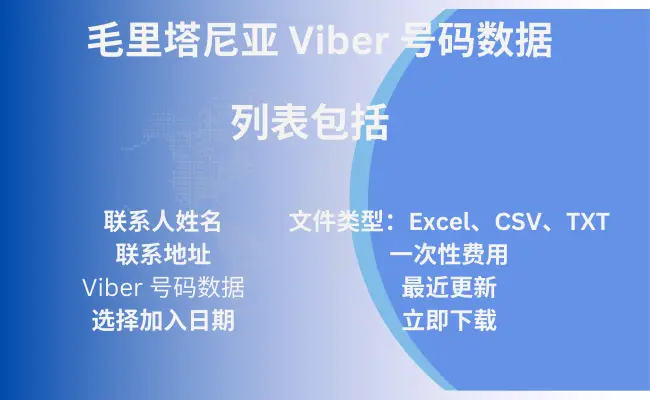 毛里塔尼亚 Viber 号码数据

列表包括

联系人姓名
联系地址
Viber 号码数据
选择加入日期

文件类型：Excel、CSV、TXT
一次性费用
最近更新
立即下载